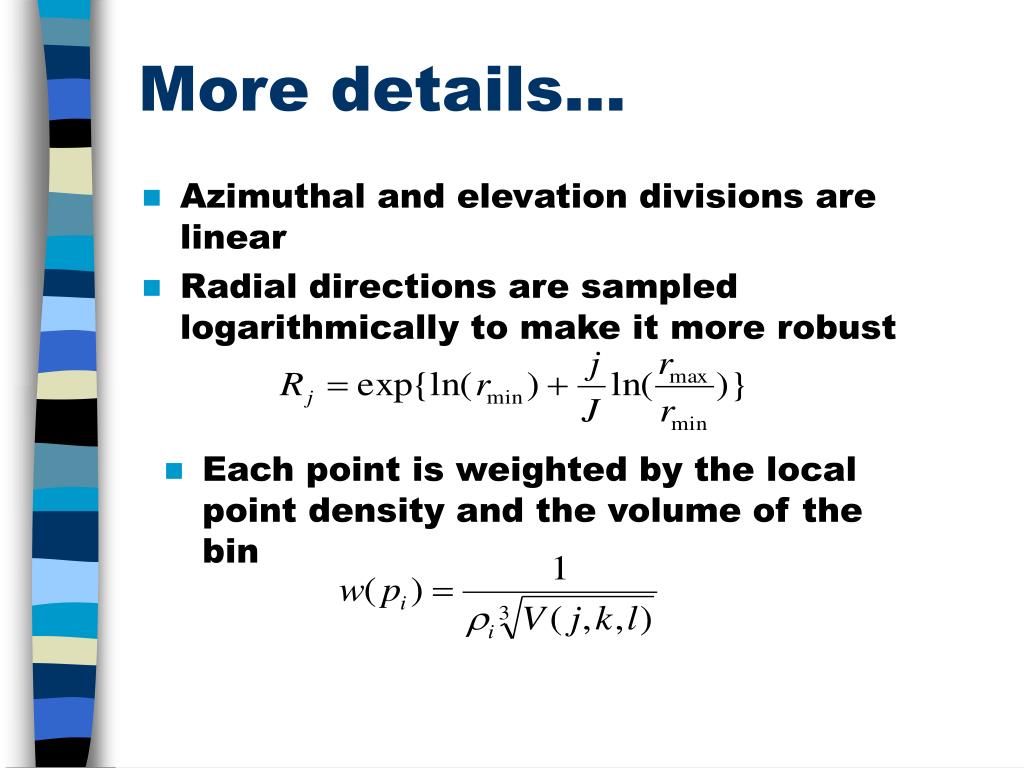 More details…

Azimuthal and elevation divisions are linear

Radial directions are sampled logarithmically to make it more robust

$R_j = \exp\{\ln(r_{\min}) + \frac{j}{J}\ln(\frac{r_{\max}}{r_{\min}})\}$

Each point is weighted by the local point density and the volume of the bin

$w(p_i) = \frac{1}{\rho_i \sqrt[3]{V(j,k,l)}}$